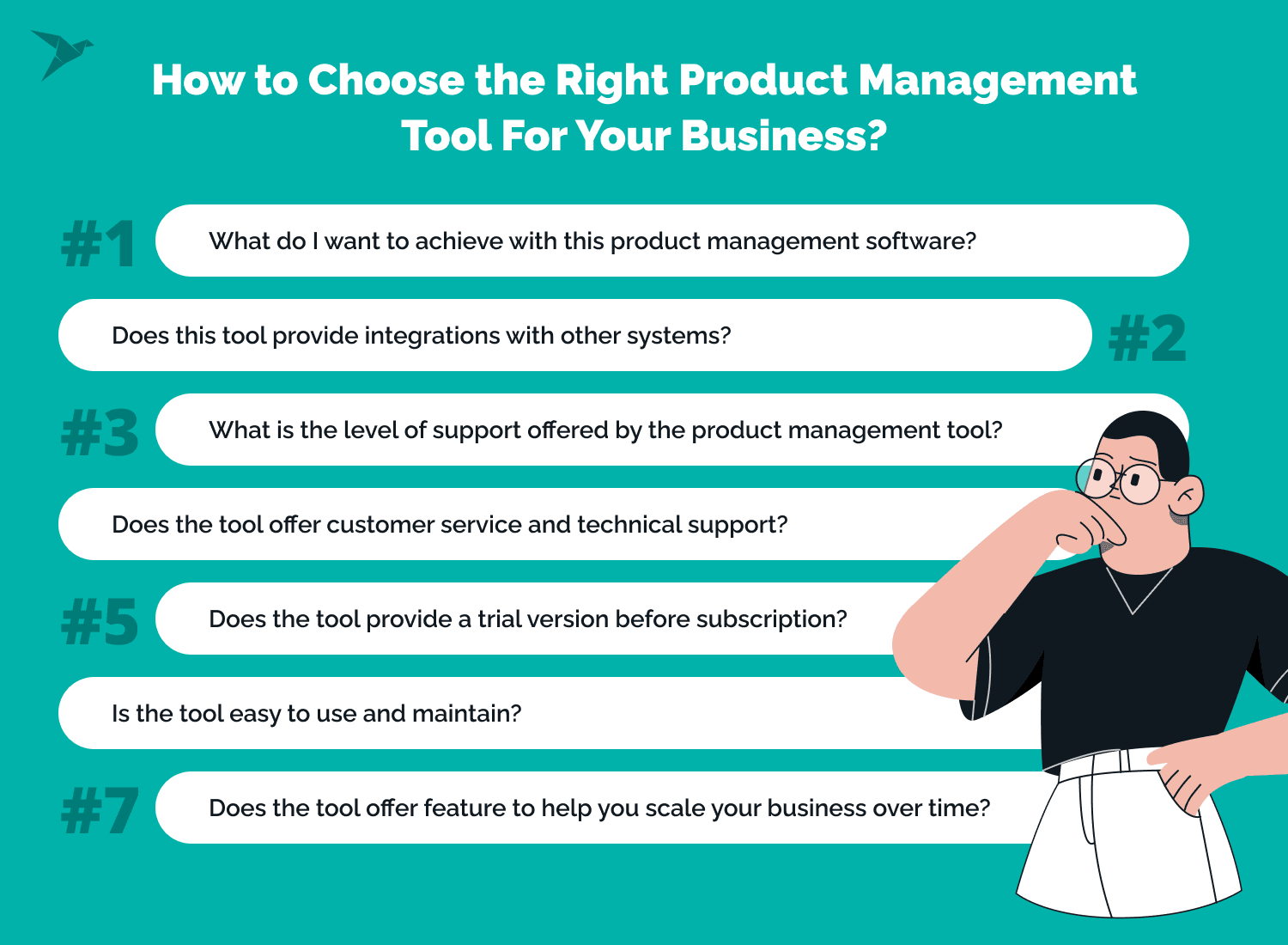 How to Choose the Right Product Management Tool For Your Business?

#1 What do I want to achieve with this product management software?

Does this tool provide integrations with other systems? #2

#3 What is the level of support offered by the product management tool?

Does the tool offer customer service and technical support?

#5 Does the tool provide a trial version before subscription?

Is the tool easy to use and maintain?

#7 Does the tool offer feature to help you scale your business over time?